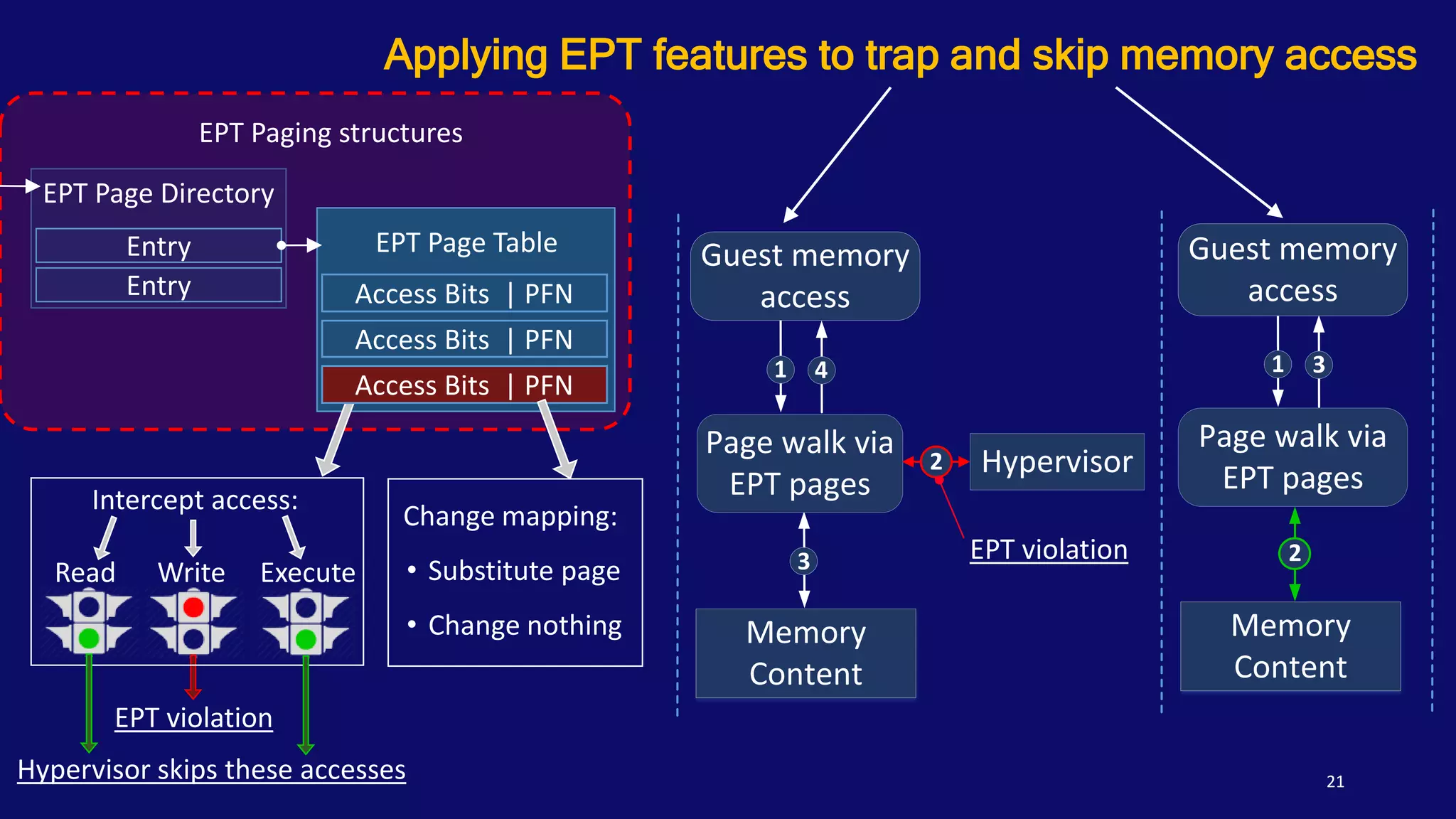 Applying EPT features to trap and skip memory access

EPT Paging structures

EPT Page Directory

Entry

Entry

EPT Page Table

Access Bits | PFN

Access Bits | PFN

Access Bits | PFN

Intercept access:

Read Write Execute

EPT violation

Hypervisor skips these accesses

Change mapping:

• Substitute page

• Change nothing

Guest memory access

1 4

Page walk via EPT pages

2

Hypervisor

EPT violation

3

Memory Content

Guest memory access

1 3

Page walk via EPT pages

2

Memory Content

21